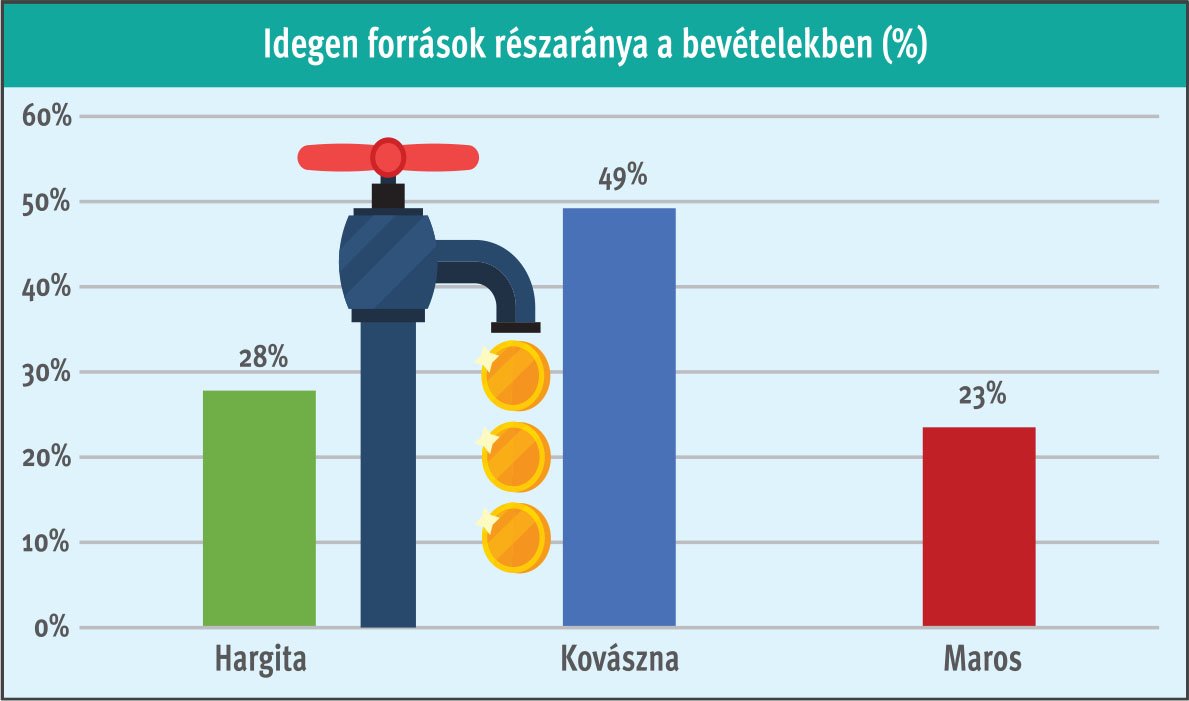 Idegen források részaránya a bevételekben (%)

60%
50%
40%
30%
20%
10%
0%

28%
49%
23%

Hargita
Kovászna
Maros